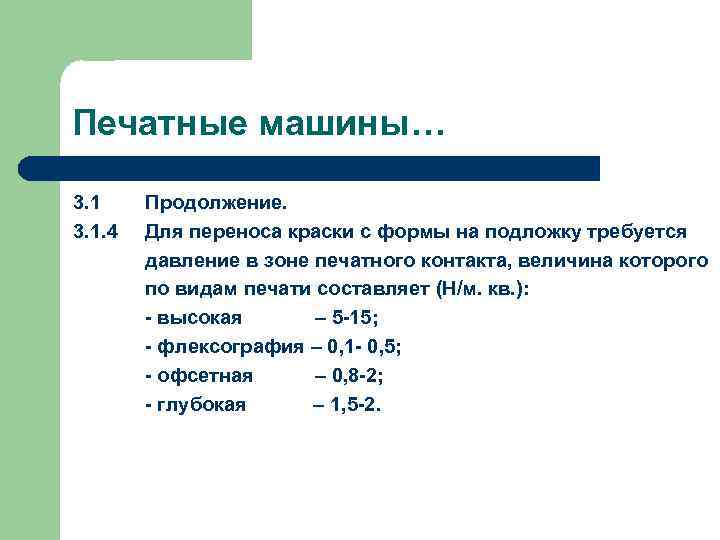 Печатные машины…

3.1 Продолжение.

3.1.4 Для переноса краски с формы на подложку требуется давление в зоне печатного контакта, величина которого по видам печати составляет (Н/м. кв.):
- высокая – 5-15;
- флексография – 0,1- 0,5;
- офсетная – 0,8-2;
- глубокая – 1,5-2.